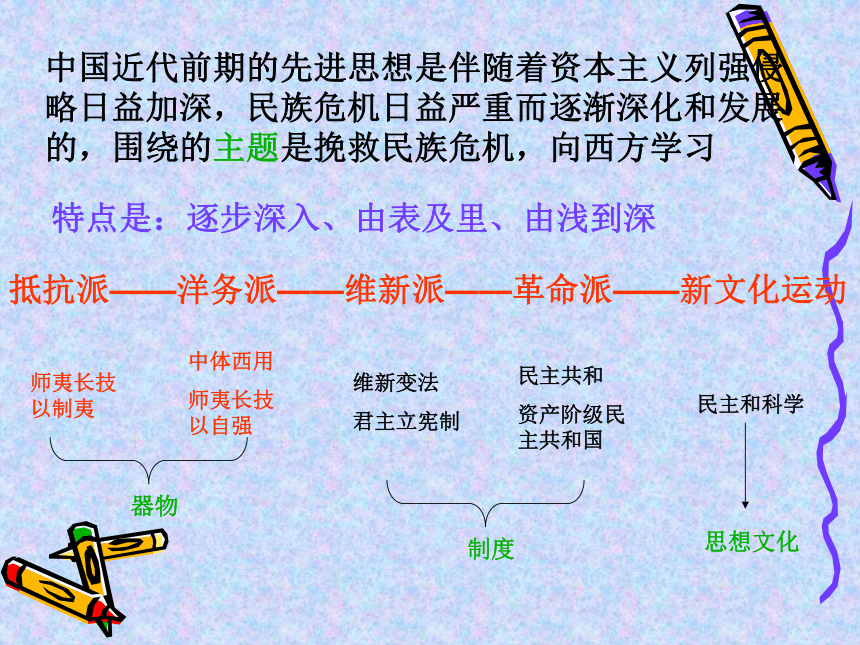 中国近代前期的先进思想是伴随着资本主义列强侵略日益加深，民族危机日益严重而逐渐深化和发展的，围绕的主题是挽救民族危机，向西方学习

特点是：逐步深入、由表及里、由浅到深

抵抗派——洋务派——维新派——革命派——新文化运动

师夷长技以制夷

中体西用

师夷长技以自强

器物

维新变法

君主立宪制

民主共和

资产阶级民主共和国

制度

民主和科学

思想文化